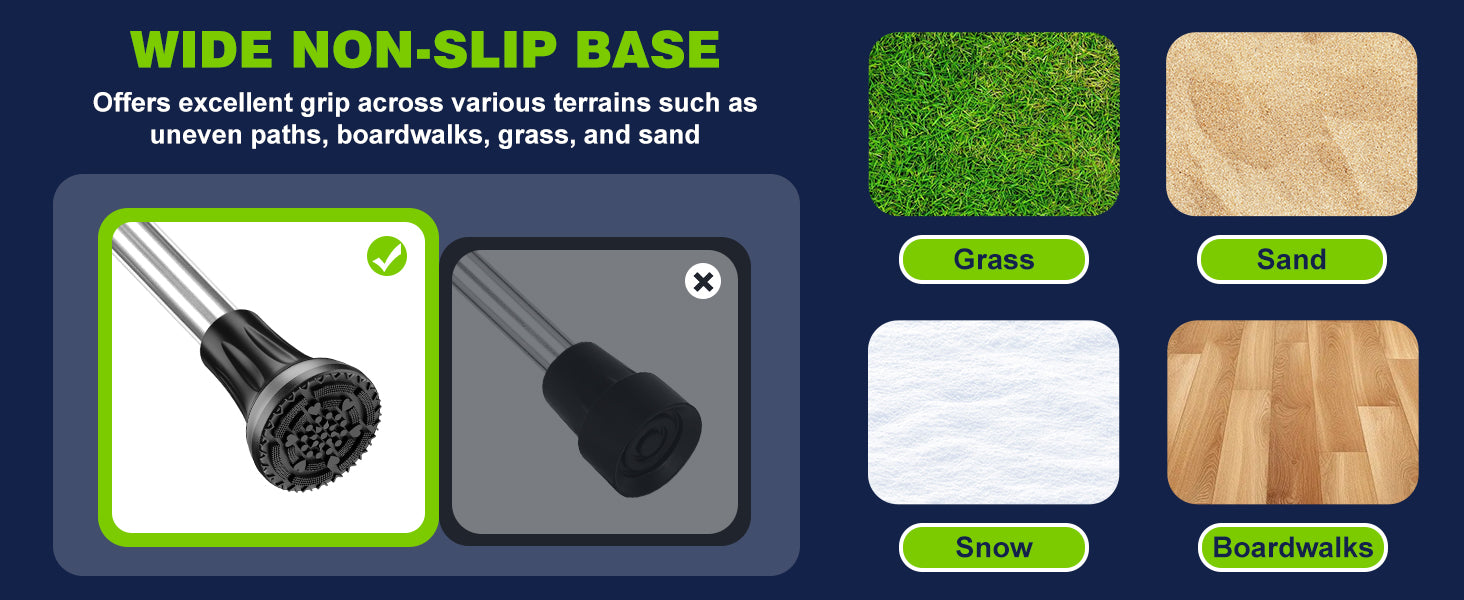 WIDE NON-SLIP BASE

Offers excellent grip across various terrains such as uneven paths, boardwalks, grass, and sand

Grass

Sand

Snow

Boardwalks